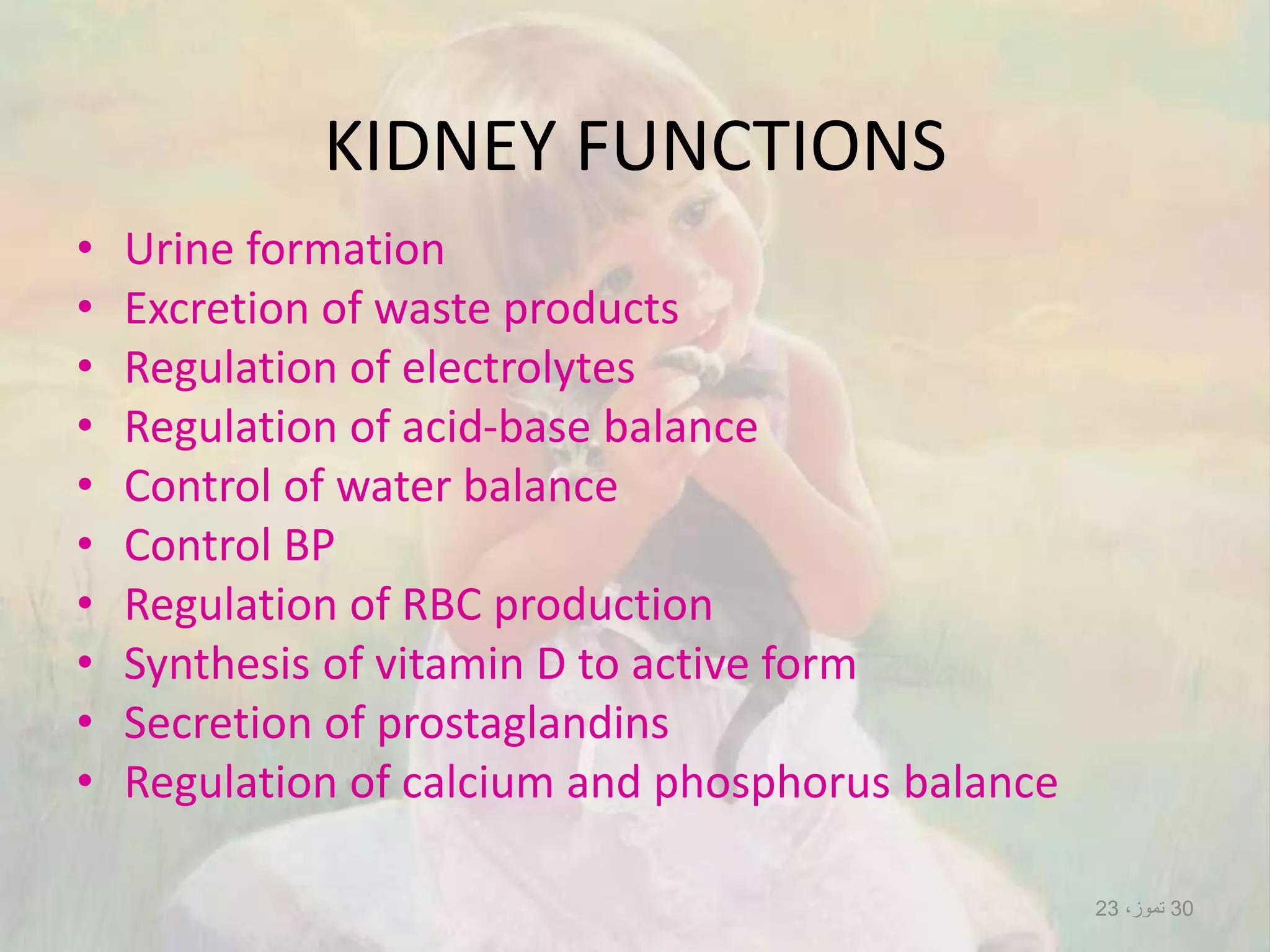 KIDNEY FUNCTIONS

• Urine formation
• Excretion of waste products
• Regulation of electrolytes
• Regulation of acid-base balance
• Control of water balance
• Control BP
• Regulation of RBC production
• Synthesis of vitamin D to active form
• Secretion of prostaglandins
• Regulation of calcium and phosphorus balance

30 تموز، 23